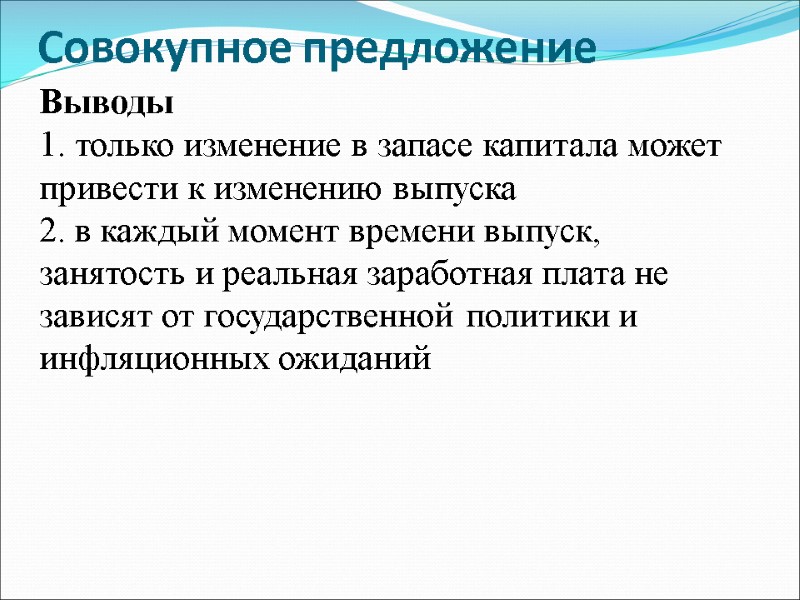 Совокупное предложение

Выводы

1. только изменение в запасе капитала может привести к изменению выпуска

2. в каждый момент времени выпуск, занятость и реальная заработная плата не зависят от государственной политики и инфляционных ожиданий